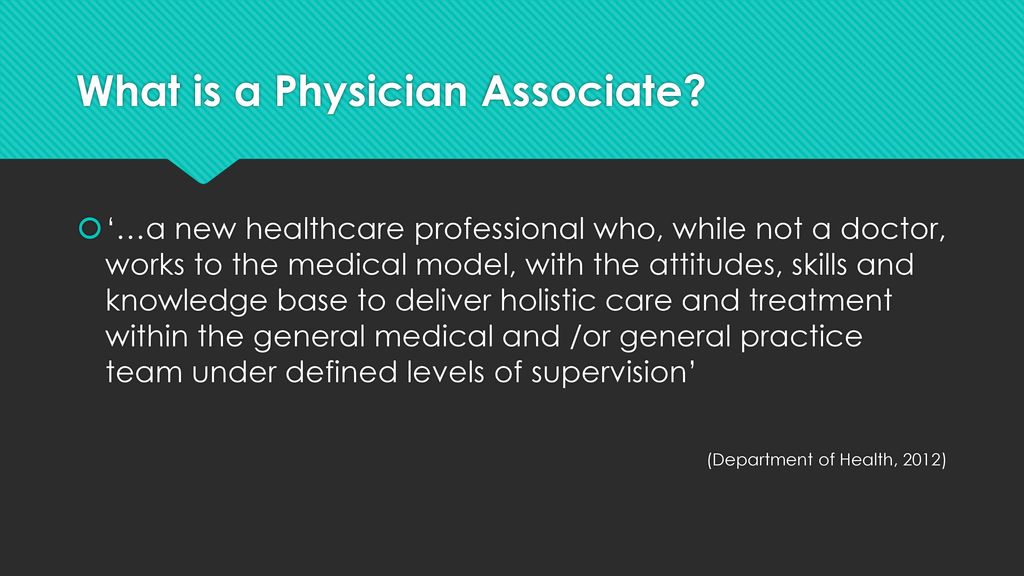 What is a Physician Associate?

‘…a new healthcare professional who, while not a doctor, works to the medical model, with the attitudes, skills and knowledge base to deliver holistic care and treatment within the general medical and /or general practice team under defined levels of supervision’

(Department of Health, 2012)